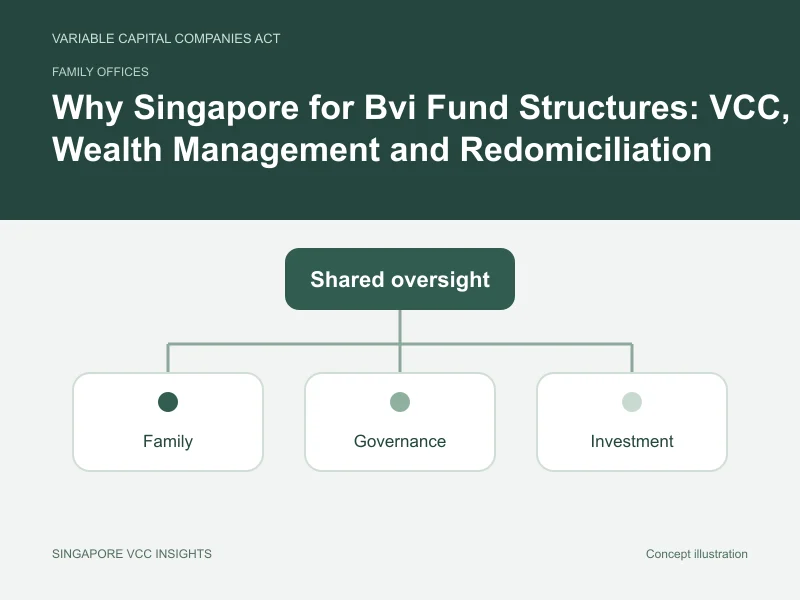 VARIABLE CAPITAL COMPANIES ACT

FAMILY OFFICES

Why Singapore for Bvi Fund Structures: VCC, Wealth Management and Redomiciliation

Shared oversight

Family

Governance

Investment

SINGAPORE VCC INSIGHTS

Concept illustration